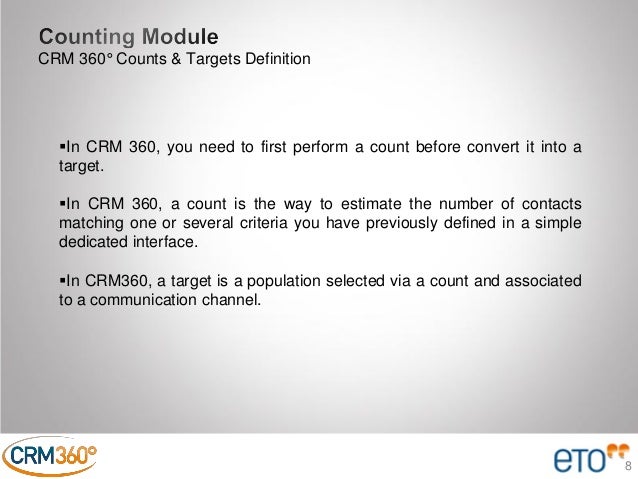 Counting Module
CRM 360° Counts & Targets Definition

▪In CRM 360, you need to first perform a count before convert it into a target.

▪In CRM 360, a count is the way to estimate the number of contacts matching one or several criteria you have previously defined in a simple dedicated interface.

▪In CRM360, a target is a population selected via a count and associated to a communication channel.

CRM360°

eto

8